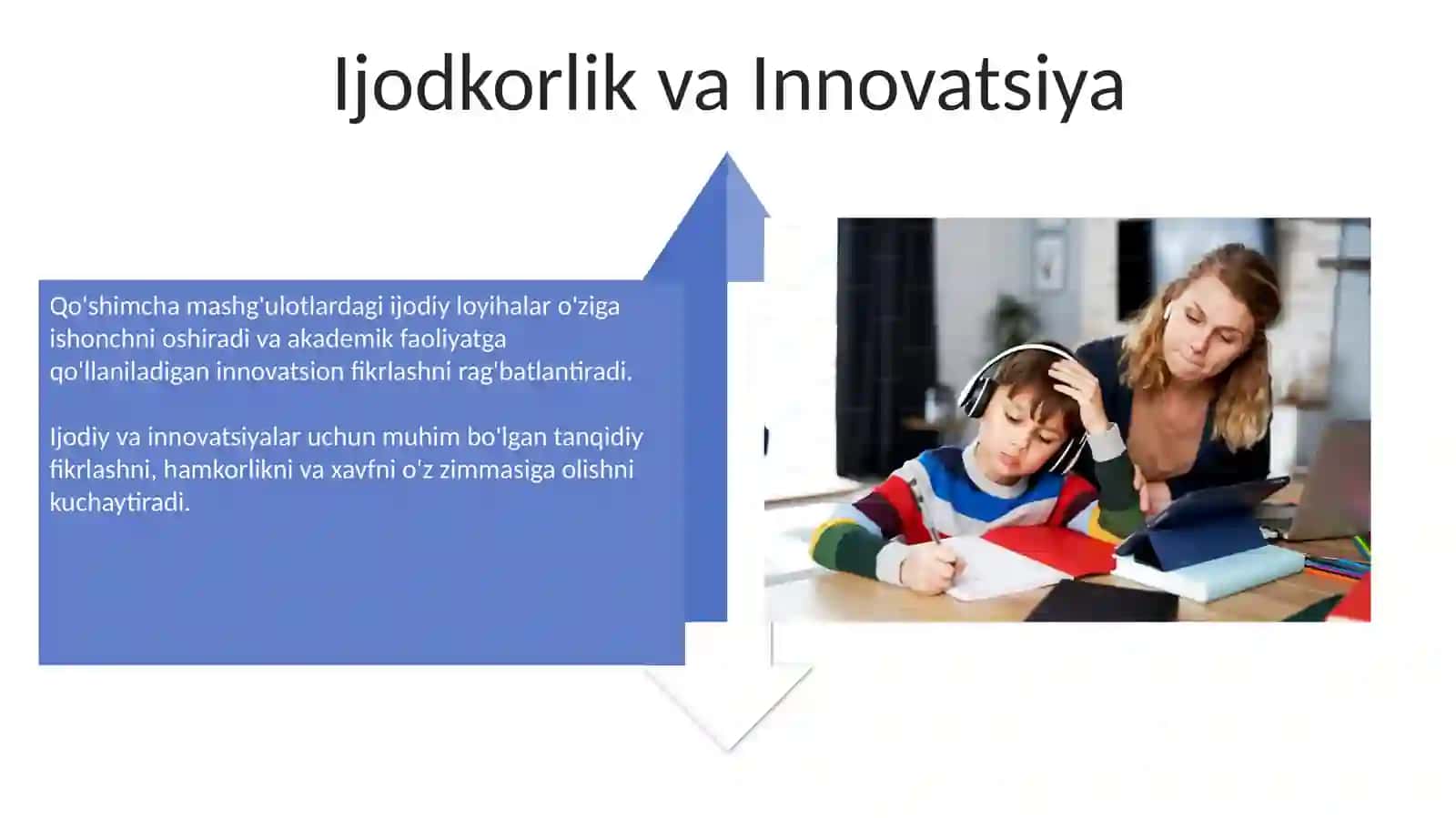 Ijodkorlik va Innovatsiya

Qo'shimcha mashg'ulotlardagi ijodiy loyihalar o'ziga ishonchni oshiradi va akademik faoliyatga qo'llaniladigan innovatsion fikrlashni rag'batlantiradi.

Ijodiy va innovatsiyalar uchun muhim bo'lgan tanqidiy fikrlashni, hamkorlikni va xavfni o'z zimmasiga olishni kuchaytiradi.